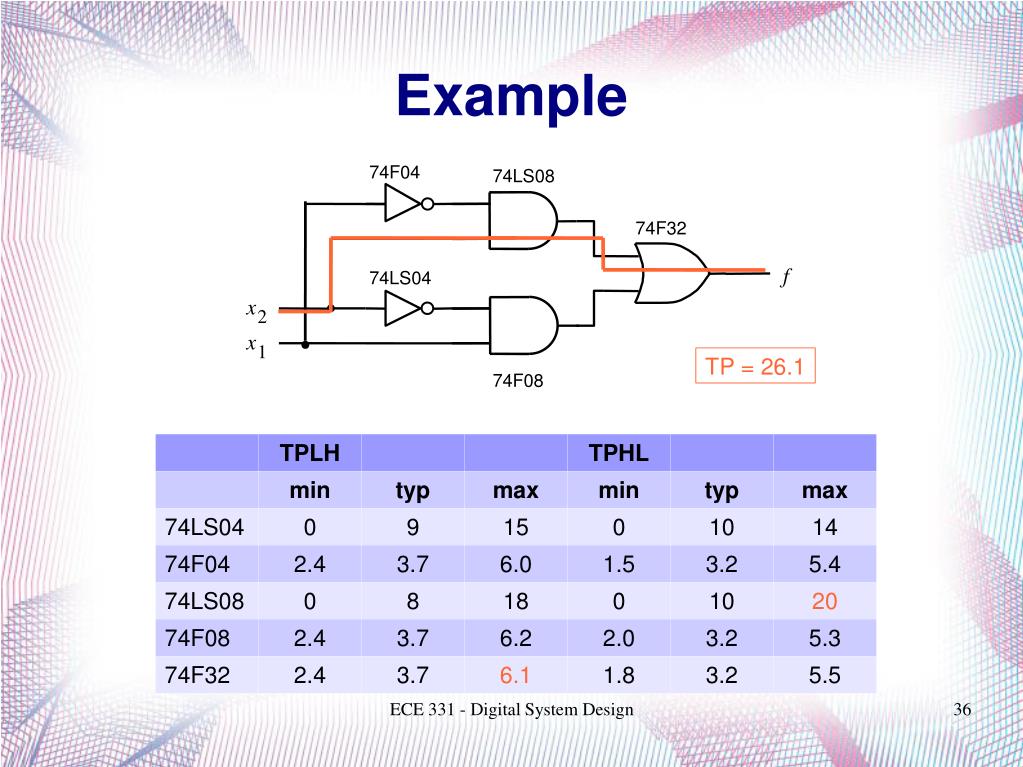 Example

74F04

74LS08

74F32

74LS04

$x_2$

$x_1$

$f$

74F08

TP = 26.1

| | TPLH | | | TPHL | | |
|---|---|---|---|---|---|---|
| | min | typ | max | min | typ | max |
| 74LS04 | 0 | 9 | 15 | 0 | 10 | 14 |
| 74F04 | 2.4 | 3.7 | 6.0 | 1.5 | 3.2 | 5.4 |
| 74LS08 | 0 | 8 | 18 | 0 | 10 | 20 |
| 74F08 | 2.4 | 3.7 | 6.2 | 2.0 | 3.2 | 5.3 |
| 74F32 | 2.4 | 3.7 | 6.1 | 1.8 | 3.2 | 5.5 |

ECE 331 - Digital System Design

36